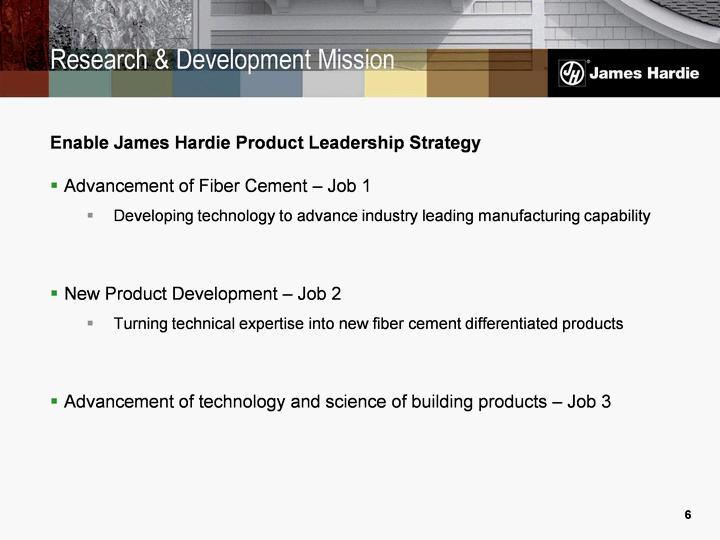 Research & Development Mission

JH James Hardie

Enable James Hardie Product Leadership Strategy

▪ Advancement of Fiber Cement – Job 1

▪ Developing technology to advance industry leading manufacturing capability

▪ New Product Development – Job 2

▪ Turning technical expertise into new fiber cement differentiated products

▪ Advancement of technology and science of building products – Job 3

6